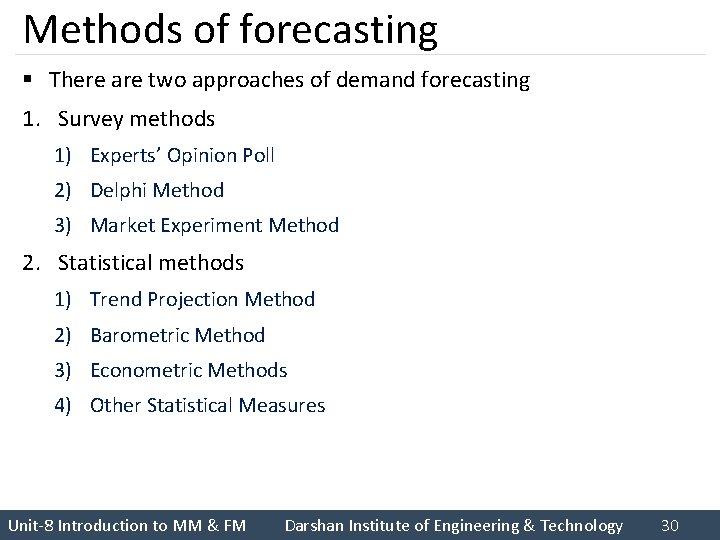 Methods of forecasting

▪ There are two approaches of demand forecasting

1. Survey methods

1) Experts' Opinion Poll

2) Delphi Method

3) Market Experiment Method

2. Statistical methods

1) Trend Projection Method

2) Barometric Method

3) Econometric Methods

4) Other Statistical Measures

Unit-8 Introduction to MM & FM Darshan Institute of Engineering & Technology 30